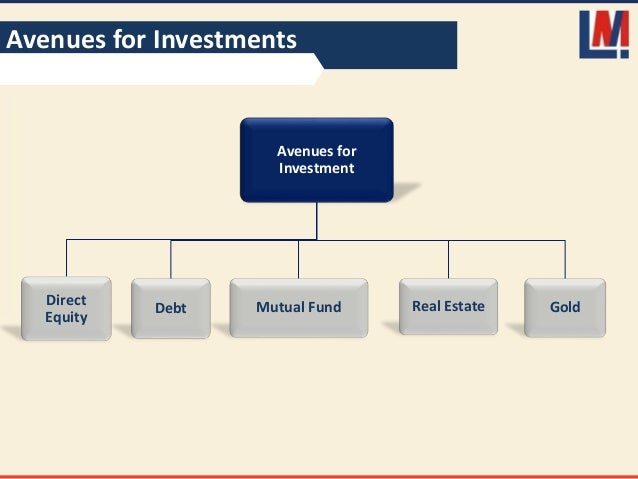 Avenues for Investments

LM

Avenues for Investment

Direct Equity

Debt

Mutual Fund

Real Estate

Gold